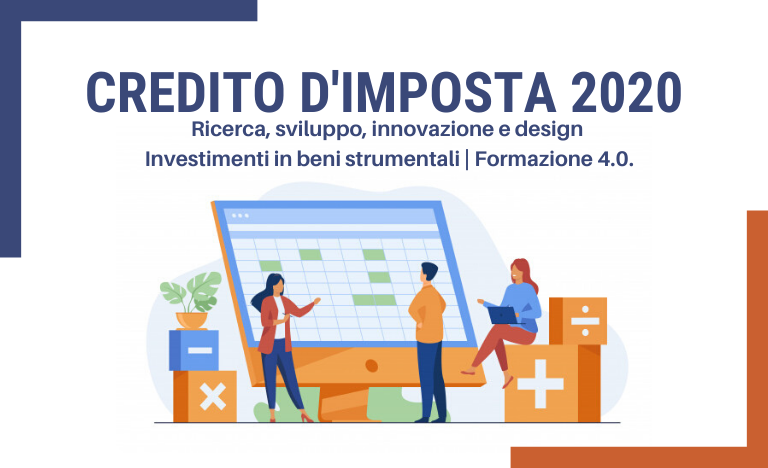 CREDITO D'IMPOSTA 2020

Ricerca, sviluppo, innovazione e design

Investimenti in beni strumentali | Formazione 4.0.